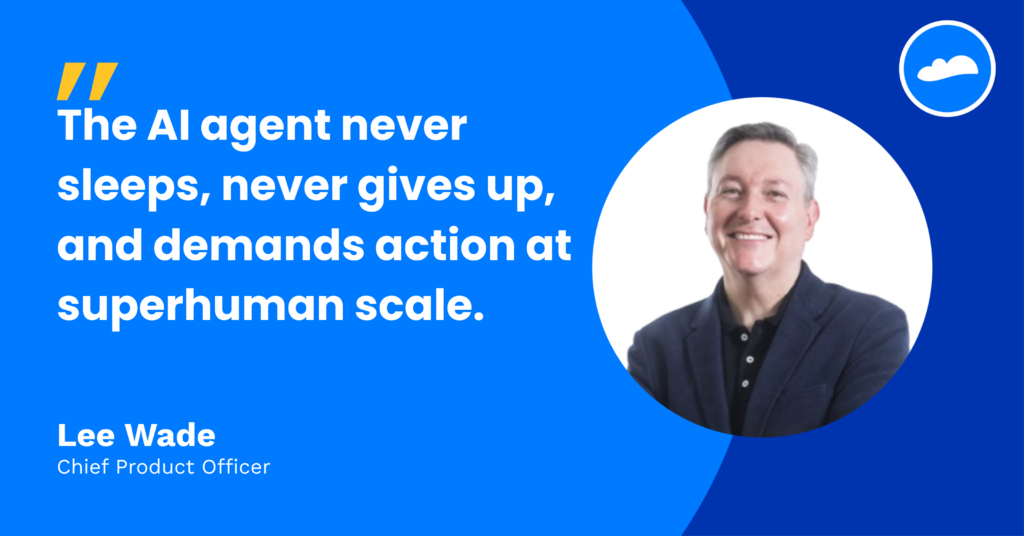 "
The AI agent never sleeps, never gives up, and demands action at superhuman scale.

Lee Wade
Chief Product Officer